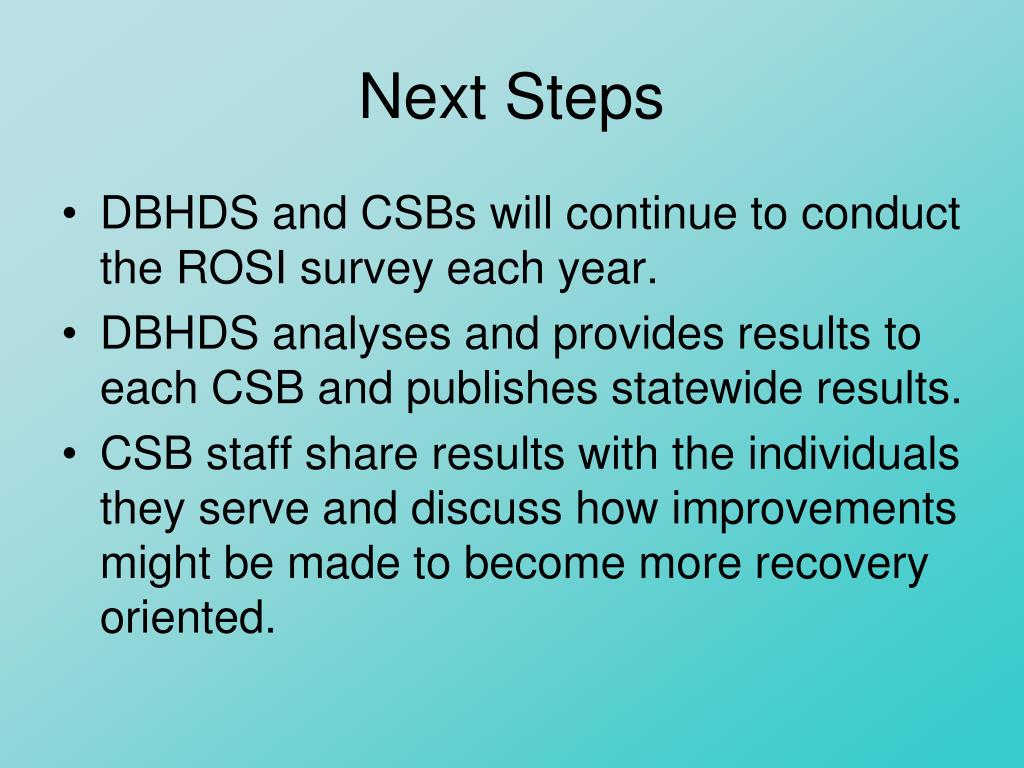 Next Steps

• DBHDS and CSBs will continue to conduct the ROSI survey each year.
• DBHDS analyses and provides results to each CSB and publishes statewide results.
• CSB staff share results with the individuals they serve and discuss how improvements might be made to become more recovery oriented.